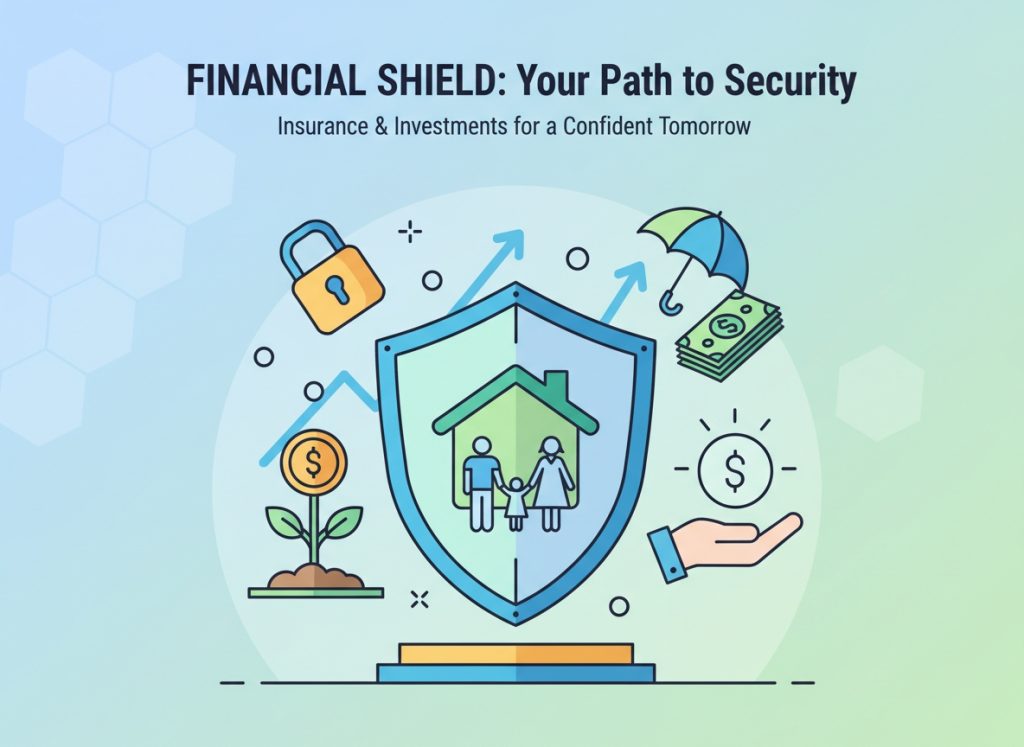 FINANCIAL SHIELD: Your Path to Security

Insurance & Investments for a Confident Tomorrow

$

$

$